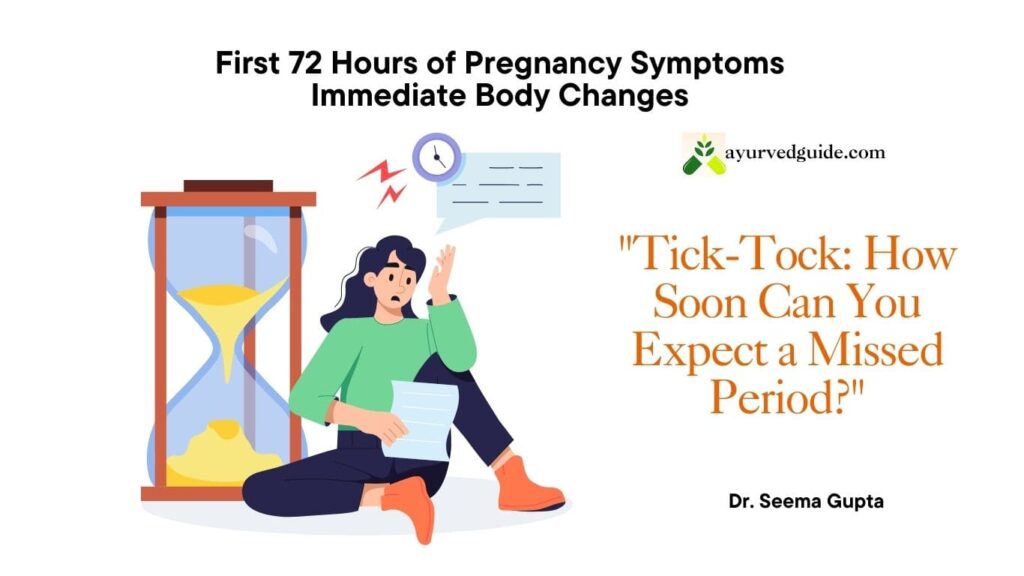 First 72 Hours of Pregnancy Symptoms
Immediate Body Changes

ayurvedguide.com

"Tick-Tock: How Soon Can You Expect a Missed Period?"

Dr. Seema Gupta